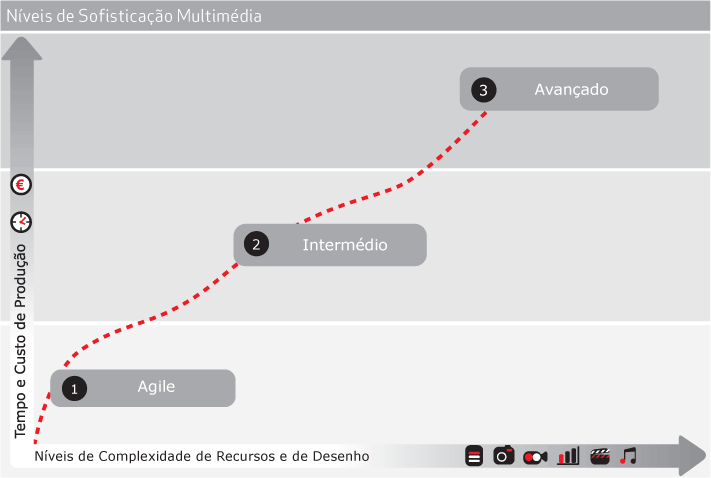 Níveis de Sofisticação Multimédia

3 Avançado

2 Intermédio

1 Agile

€

Tempo e Custo de Produção

Níveis de Complexidade de Recursos e de Desenho